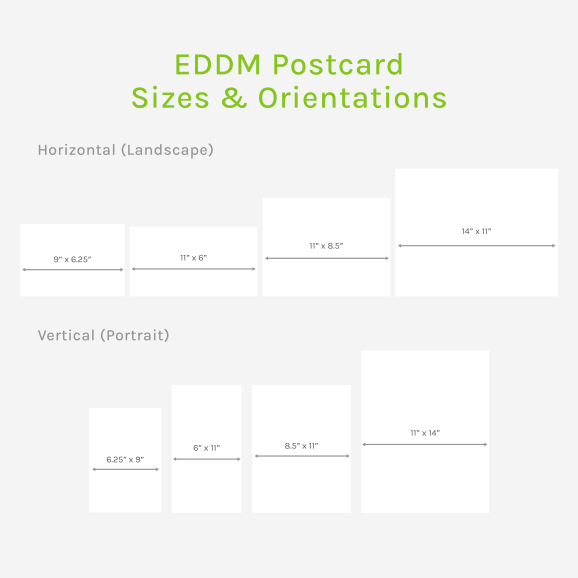 EDDM Postcard
Sizes & Orientations

Horizontal (Landscape)

9" x 6.25"

11" x 6"

11" x 8.5"

14" x 11"

Vertical (Portrait)

6.25" x 9"

6" x 11"

8.5" x 11"

11" x 14"